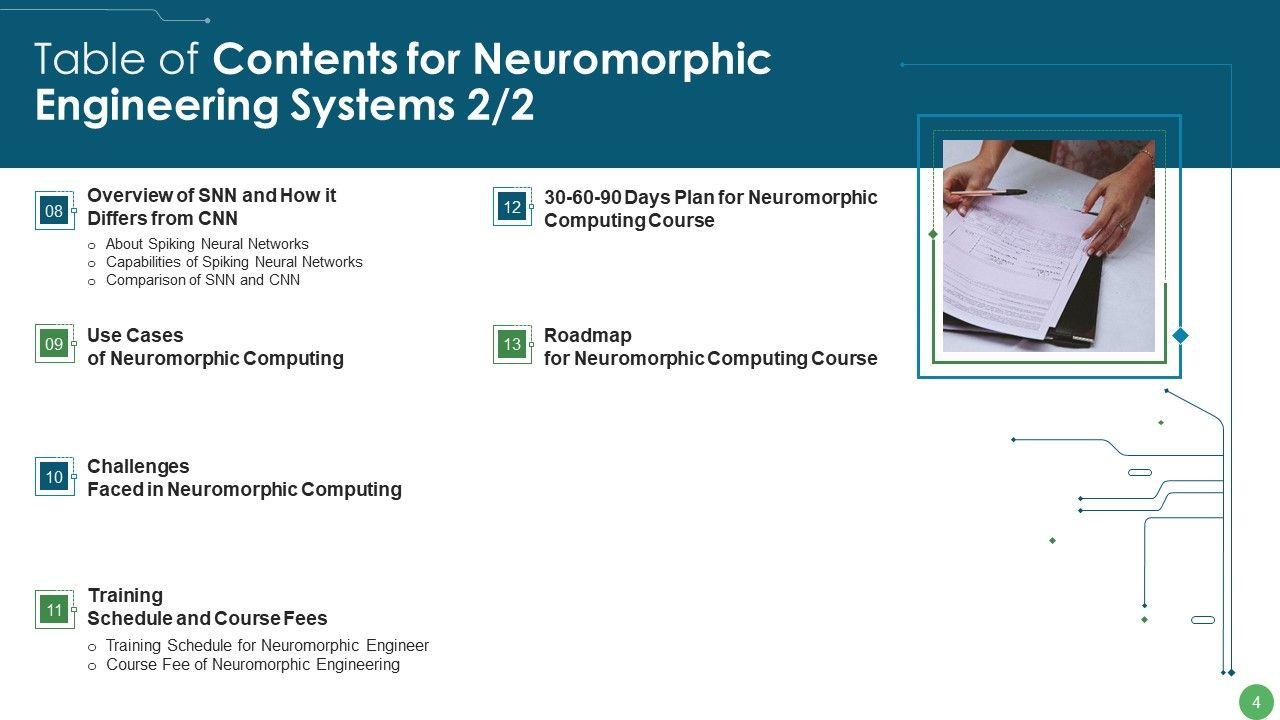 Table of Contents for Neuromorphic Engineering Systems 2/2

08
Overview of SNN and How it Differs from CNN
o About Spiking Neural Networks
o Capabilities of Spiking Neural Networks
o Comparison of SNN and CNN

09
Use Cases of Neuromorphic Computing

10
Challenges Faced in Neuromorphic Computing

11
Training Schedule and Course Fees
o Training Schedule for Neuromorphic Engineer
o Course Fee of Neuromorphic Engineering

12
30-60-90 Days Plan for Neuromorphic Computing Course

13
Roadmap for Neuromorphic Computing Course

4